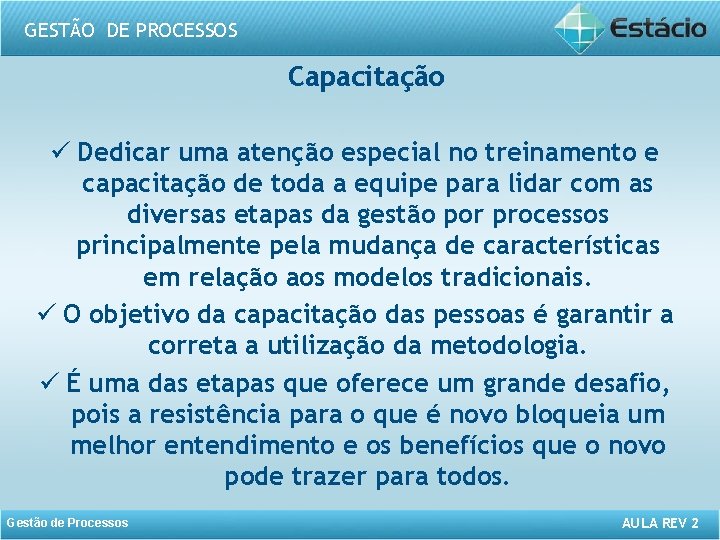 GESTÃO DE PROCESSOS

Estácio

Capacitação

✓ Dedicar uma atenção especial no treinamento e capacitação de toda a equipe para lidar com as diversas etapas da gestão por processos principalmente pela mudança de características em relação aos modelos tradicionais.

✓ O objetivo da capacitação das pessoas é garantir a correta a utilização da metodologia.

✓ É uma das etapas que oferece um grande desafio, pois a resistência para o que é novo bloqueia um melhor entendimento e os benefícios que o novo pode trazer para todos.

Gestão de Processos

AULA REV 2